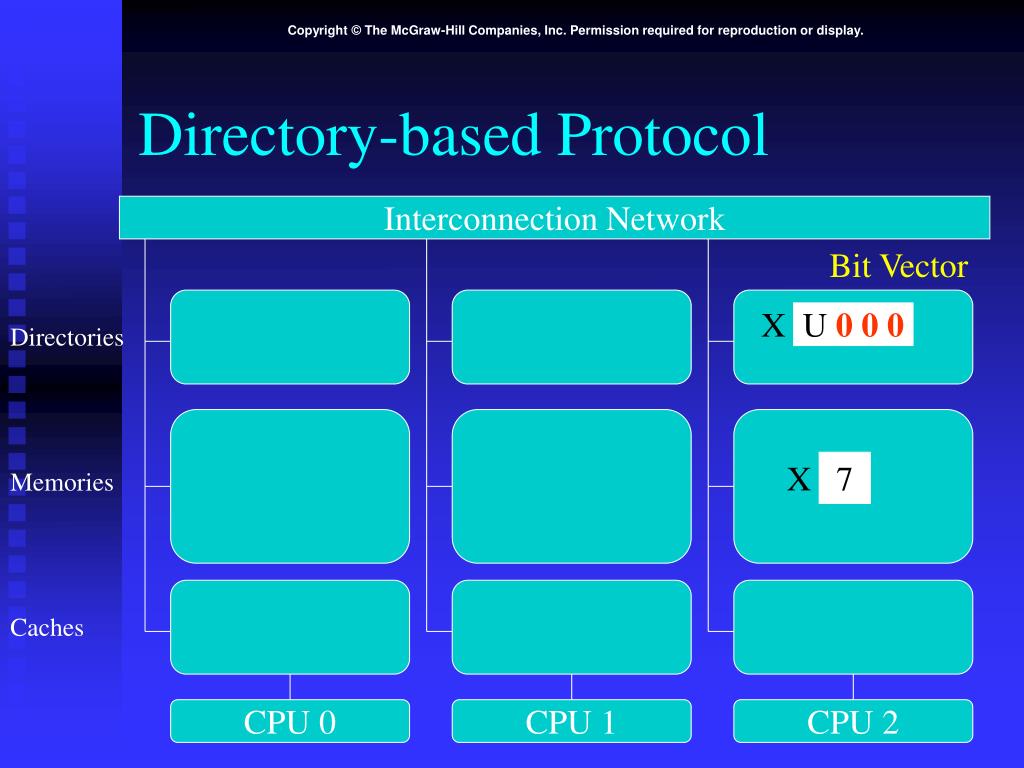 Copyright © The McGraw-Hill Companies, Inc. Permission required for reproduction or display.

Directory-based Protocol

Interconnection Network

Bit Vector

Directories

X U 0 0 0

Memories

X 7

Caches

CPU 0

CPU 1

CPU 2